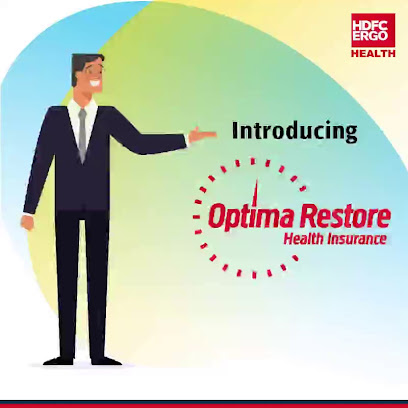 HDFC ERGO
HEALTH

Introducing

Optima Restore
Health Insurance